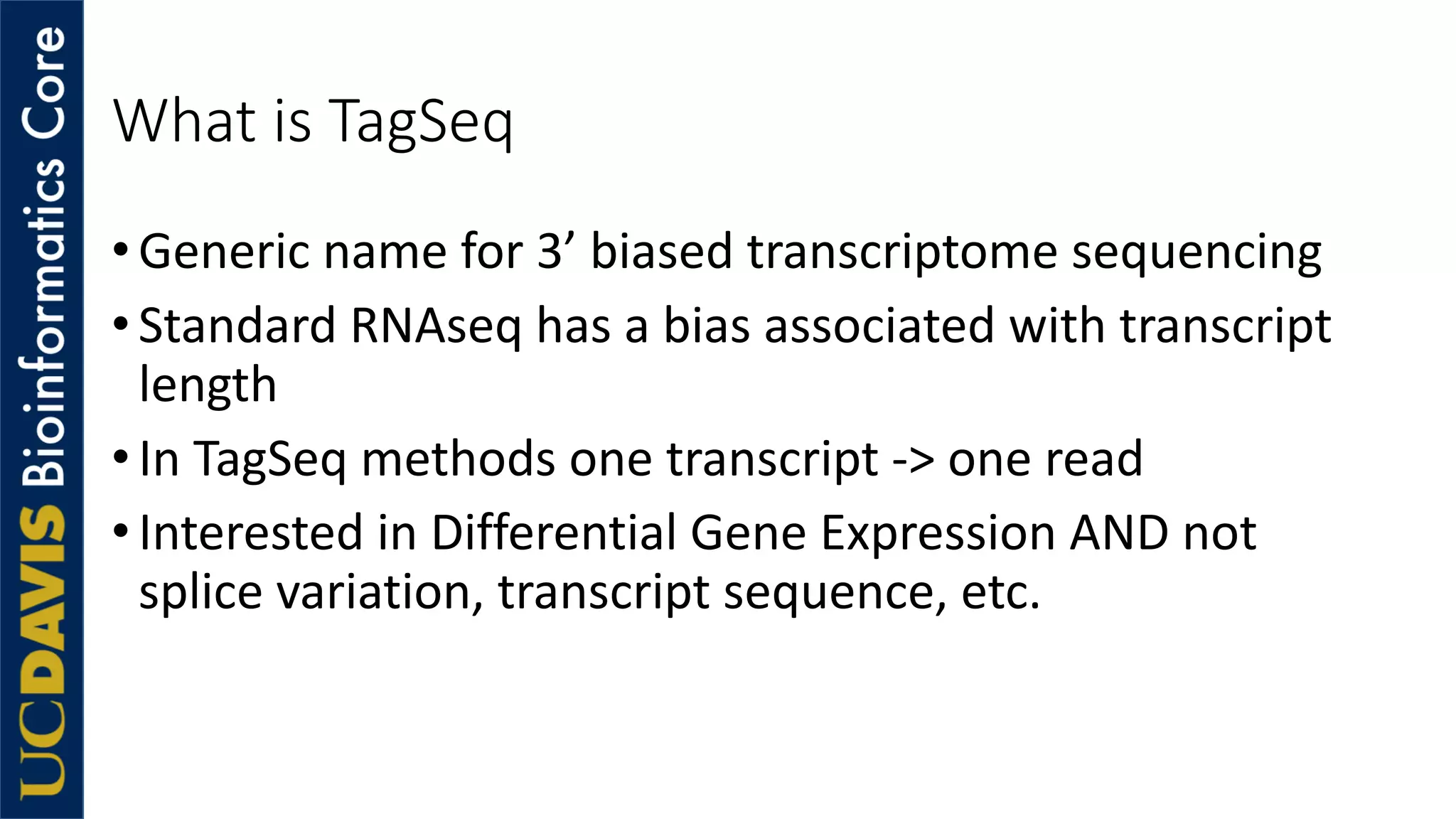 UCDAVIS Bioinformatics Core

What is TagSeq

• Generic name for 3’ biased transcriptome sequencing
• Standard RNAseq has a bias associated with transcript length
• In TagSeq methods one transcript -> one read
• Interested in Differential Gene Expression AND not splice variation, transcript sequence, etc.